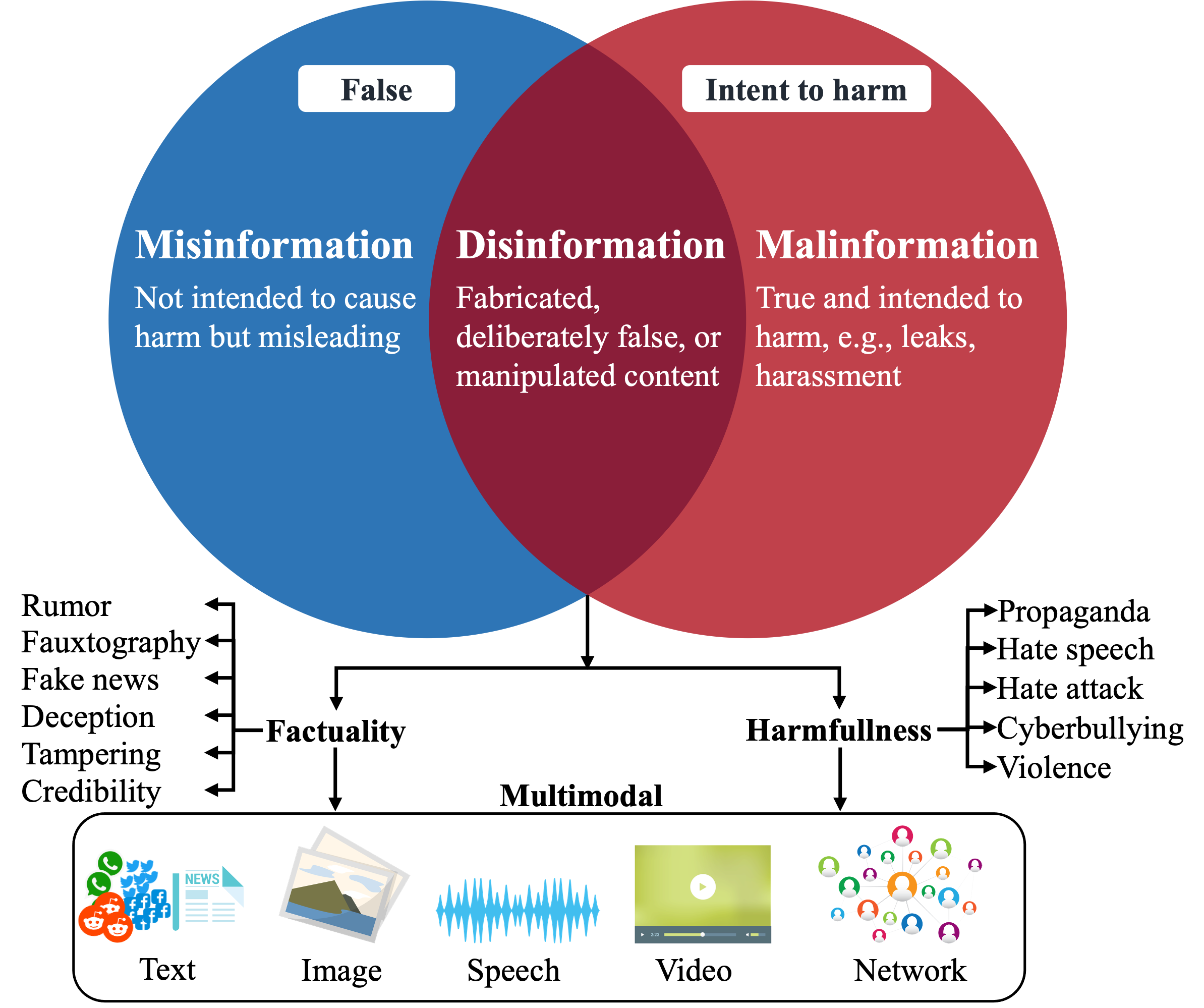 False

Intent to harm

Misinformation
Not intended to cause harm but misleading

Disinformation
Fabricated, deliberately false, or manipulated content

Malinformation
True and intended to harm, e.g., leaks, harassment

Rumor
Fauxtography
Fake news
Deception
Tampering
Credibility

Factuality

Harmfullness

Propaganda
Hate speech
Hate attack
Cyberbullying
Violence

Multimodal

NEWS

2:23

Text
Image
Speech
Video
Network